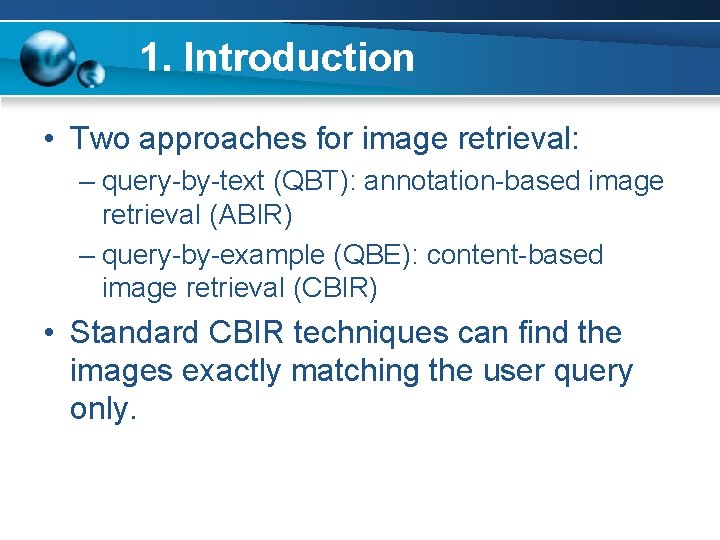 1. Introduction

• Two approaches for image retrieval:
– query-by-text (QBT): annotation-based image retrieval (ABIR)
– query-by-example (QBE): content-based image retrieval (CBIR)

• Standard CBIR techniques can find the images exactly matching the user query only.